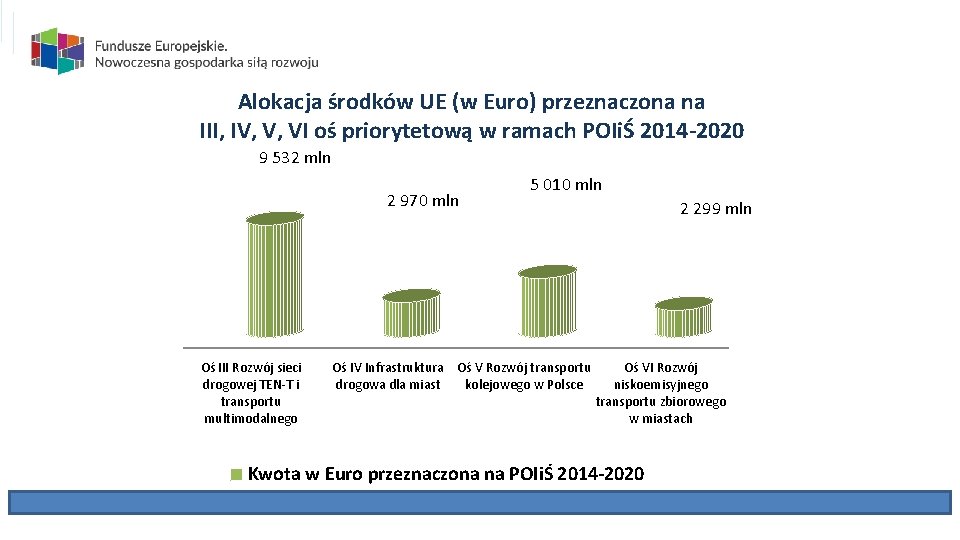 Fundusze Europejskie.
Nowoczesna gospodarka siłą rozwoju

Alokacja środków UE (w Euro) przeznaczona na III, IV, V, VI oś priorytetową w ramach POIiŚ 2014-2020

9 532 mln

2 970 mln

5 010 mln

2 299 mln

Oś III Rozwój sieci drogowej TEN-T i transportu multimodalnego

Oś IV Infrastruktura drogowa dla miast

Oś V Rozwój transportu kolejowego w Polsce

Oś VI Rozwój niskoemisyjnego transportu zbiorowego w miastach

Kwota w Euro przeznaczona na POIiŚ 2014-2020